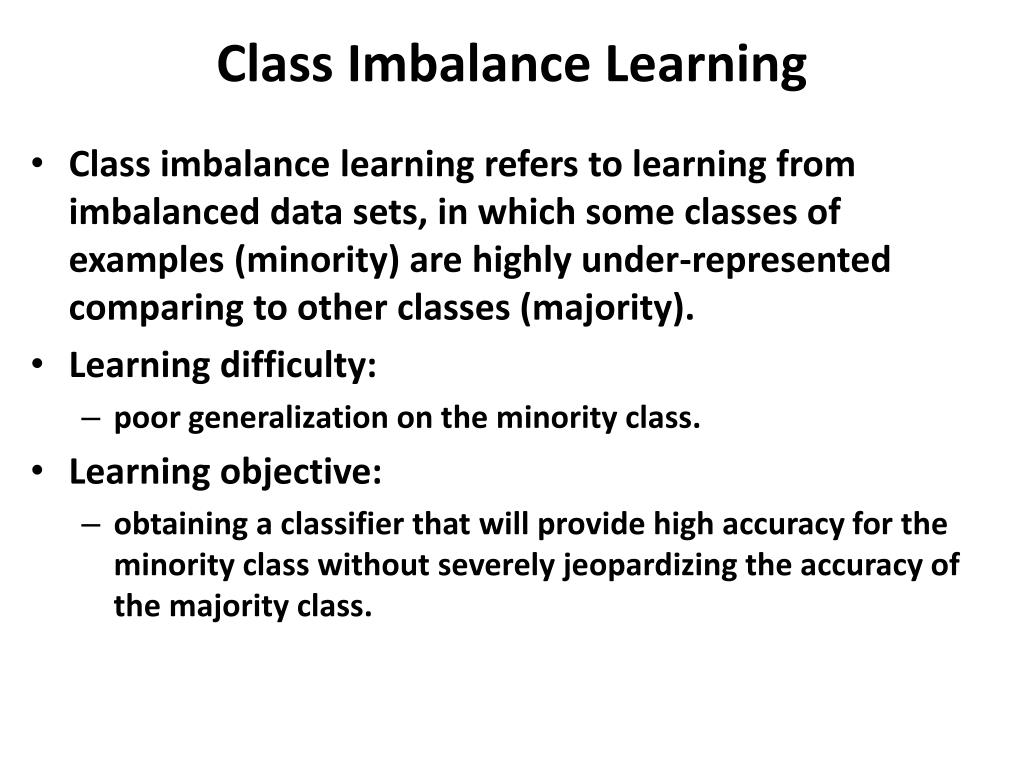 Class Imbalance Learning

• Class imbalance learning refers to learning from imbalanced data sets, in which some classes of examples (minority) are highly under-represented comparing to other classes (majority).

• Learning difficulty:
– poor generalization on the minority class.

• Learning objective:
– obtaining a classifier that will provide high accuracy for the minority class without severely jeopardizing the accuracy of the majority class.